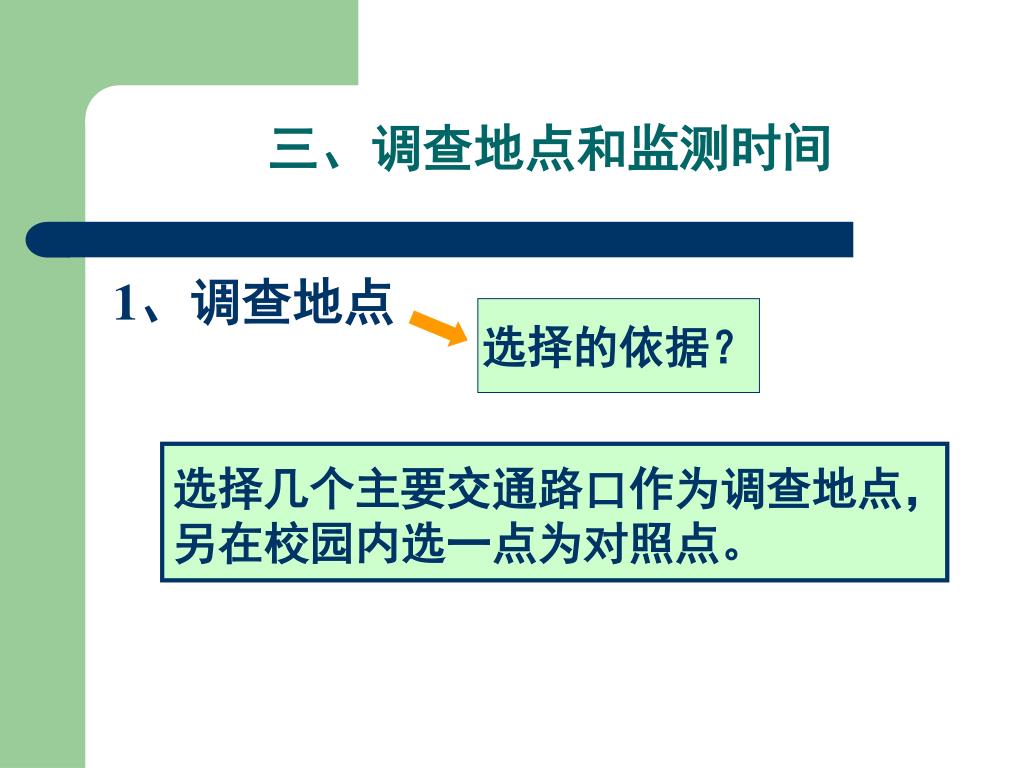 三、调查地点和监测时间

1、调查地点

选择的依据？

选择几个主要交通路口作为调查地点，另在校园内选一点为对照点。